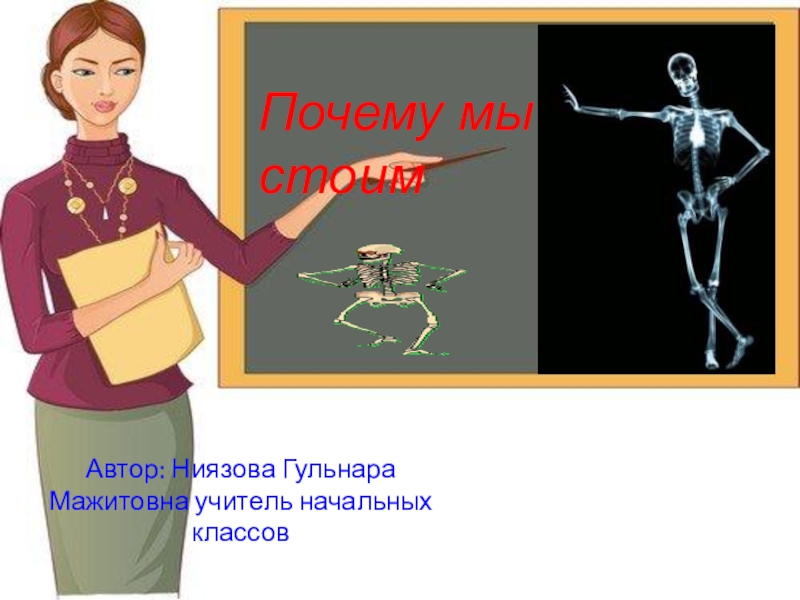 Почему мы стоим

Автор: Ниязова Гульнара Мажитовна учитель начальных классов